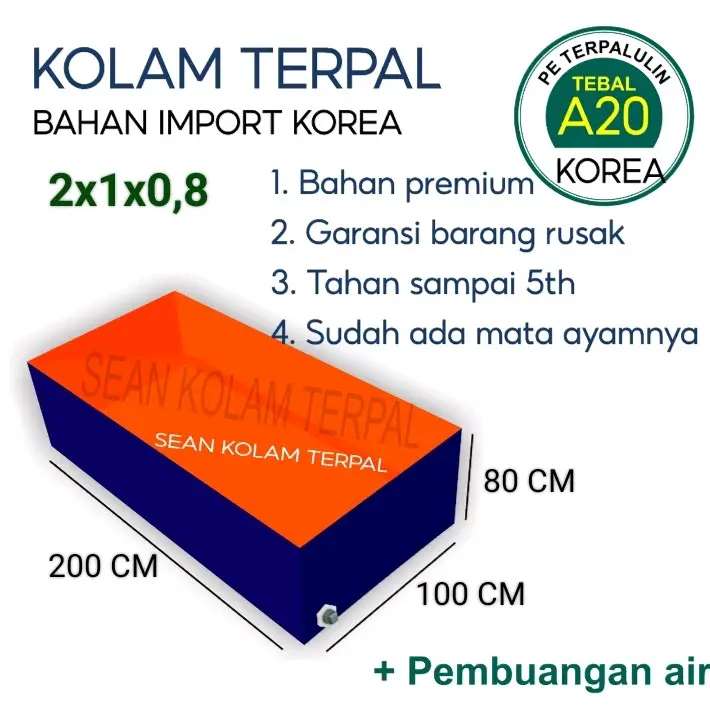 KOLAM TERPAL
BAHAN IMPORT KOREA

PE TERPALULIN
TEBAL
A20
KOREA

2x1x0,8

1. Bahan premium
2. Garansi barang rusak
3. Tahan sampai 5th
4. Sudah ada mata ayamnya

SEAN KOLAM TERPAL

SEAN KOLAM TERPAL

80 CM

200 CM

100 CM

+ Pembuangan air